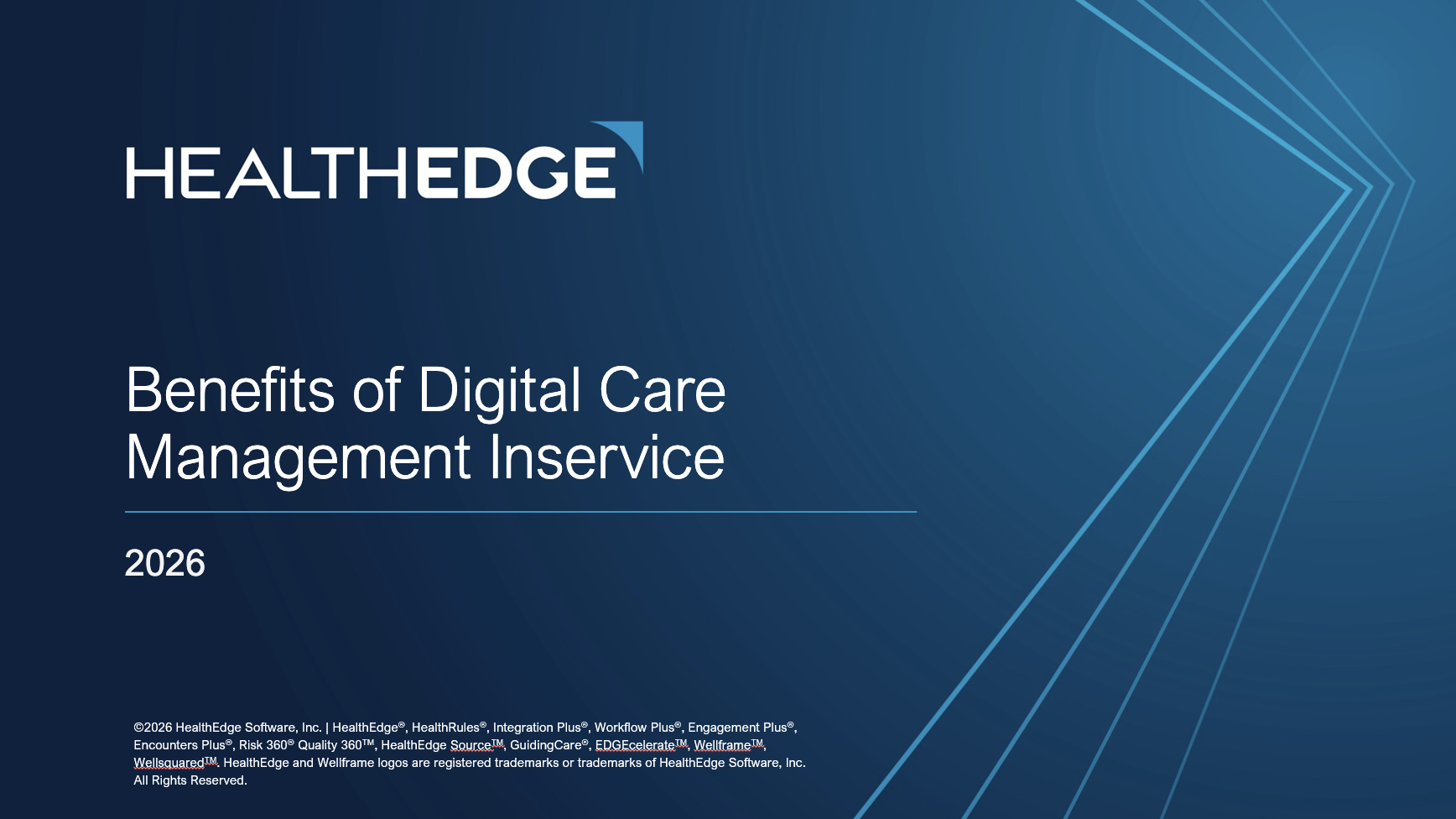 HEALTHEDGE

Benefits of Digital Care Management Inservice

2026

©2026 HealthEdge Software, Inc. | HealthEdge®, HealthRules®, Integration Plus®, Workflow Plus®, Engagement Plus®, Encounters Plus®, Risk 360® Quality 360™, HealthEdge Source™, GuidingCare®, EDGEcelerate™, Wellframe™, Wellsquared™. HealthEdge and Wellframe logos are registered trademarks or trademarks of HealthEdge Software, Inc. All Rights Reserved.